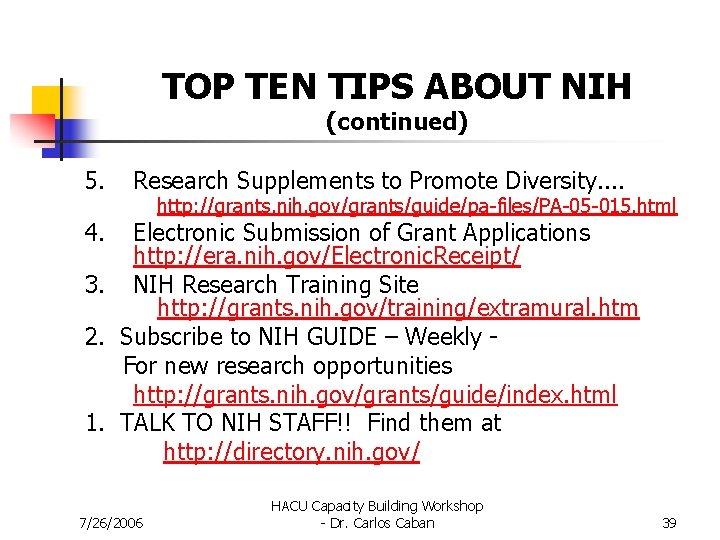 TOP TEN TIPS ABOUT NIH
(continued)

5. Research Supplements to Promote Diversity....
http://grants.nih.gov/grants/guide/pa-files/PA-05-015.html

4. Electronic Submission of Grant Applications
http://era.nih.gov/ElectronicReceipt/

3. NIH Research Training Site
http://grants.nih.gov/training/extramural.htm

2. Subscribe to NIH GUIDE – Weekly -
For new research opportunities
http://grants.nih.gov/grants/guide/index.html

1. TALK TO NIH STAFF!! Find them at
http://directory.nih.gov/

7/26/2006

HACU Capacity Building Workshop
- Dr. Carlos Caban

39